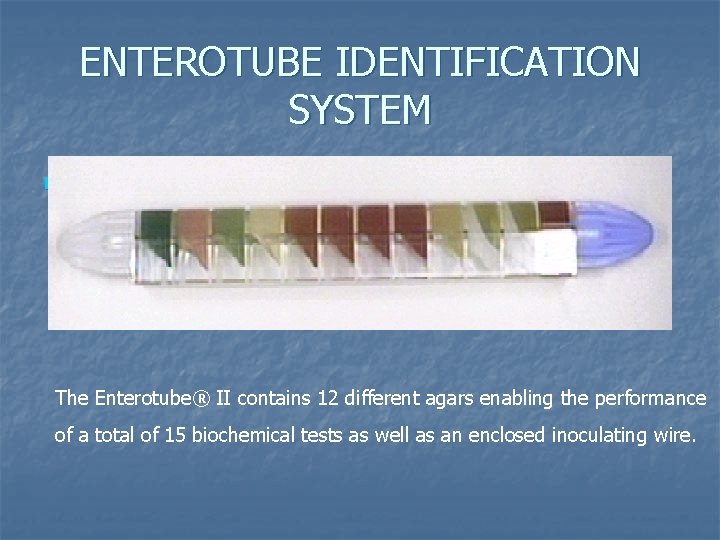 ENTEROTUBE IDENTIFICATION SYSTEM

The Enterotube® II contains 12 different agars enabling the performance of a total of 15 biochemical tests as well as an enclosed inoculating wire.